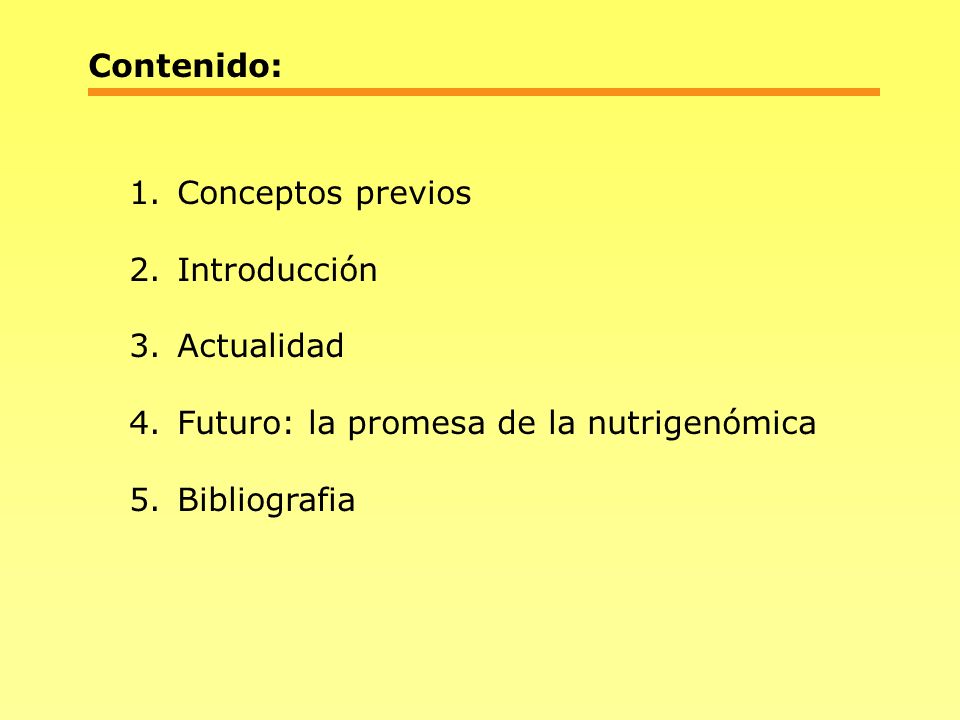 Contenido:

1. Conceptos previos

2. Introducción

3. Actualidad

4. Futuro: la promesa de la nutrigenómica

5. Bibliografia